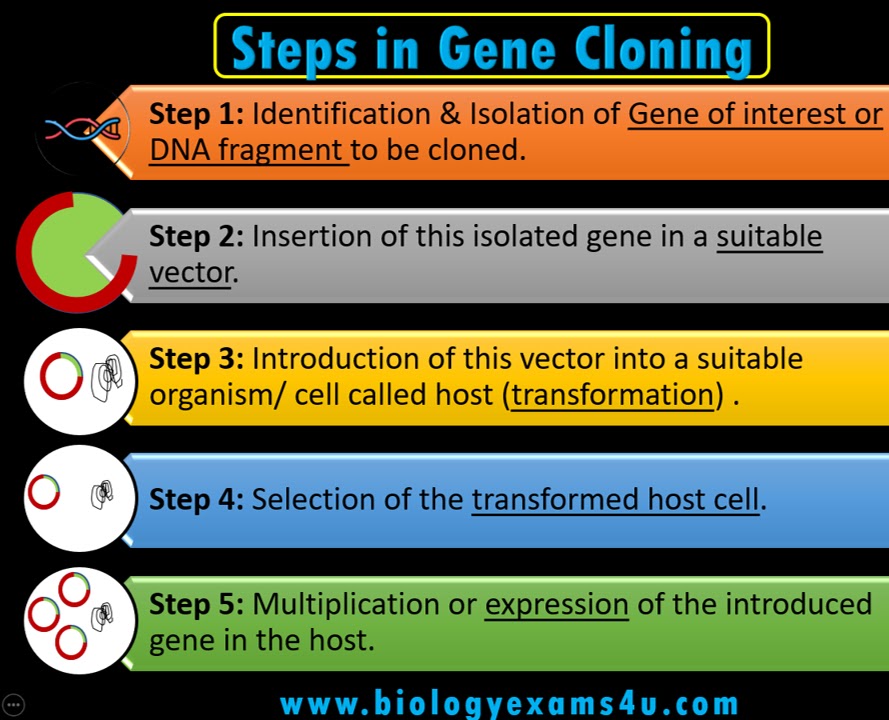 Steps in Gene Cloning

Step 1: Identification & Isolation of Gene of interest or DNA fragment to be cloned.

Step 2: Insertion of this isolated gene in a suitable vector.

Step 3: Introduction of this vector into a suitable organism/ cell called host (transformation) .

Step 4: Selection of the transformed host cell.

Step 5: Multiplication or expression of the introduced gene in the host.

www.biologyexams4u.com